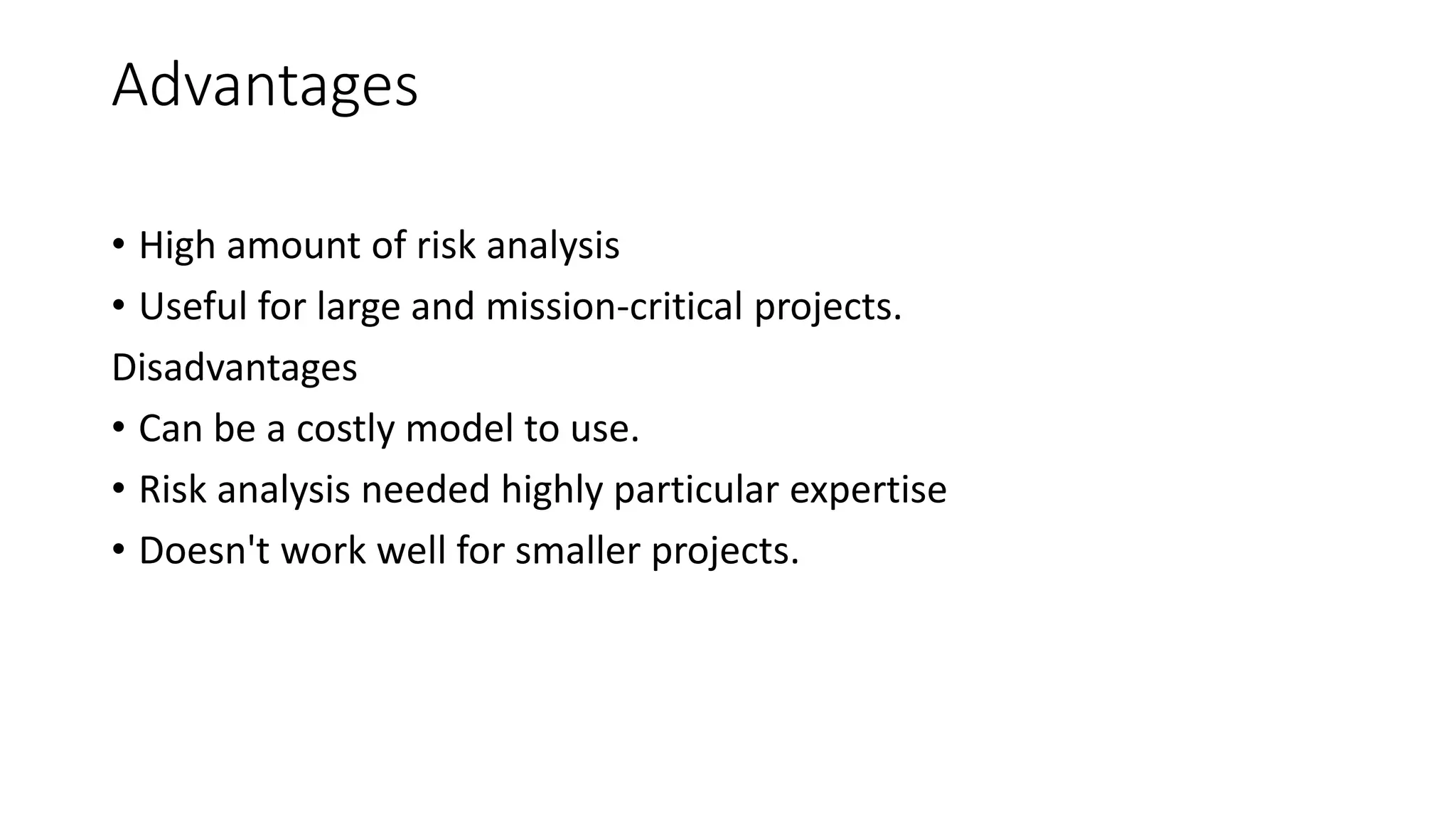 Advantages

• High amount of risk analysis
• Useful for large and mission-critical projects.

Disadvantages

• Can be a costly model to use.
• Risk analysis needed highly particular expertise
• Doesn't work well for smaller projects.